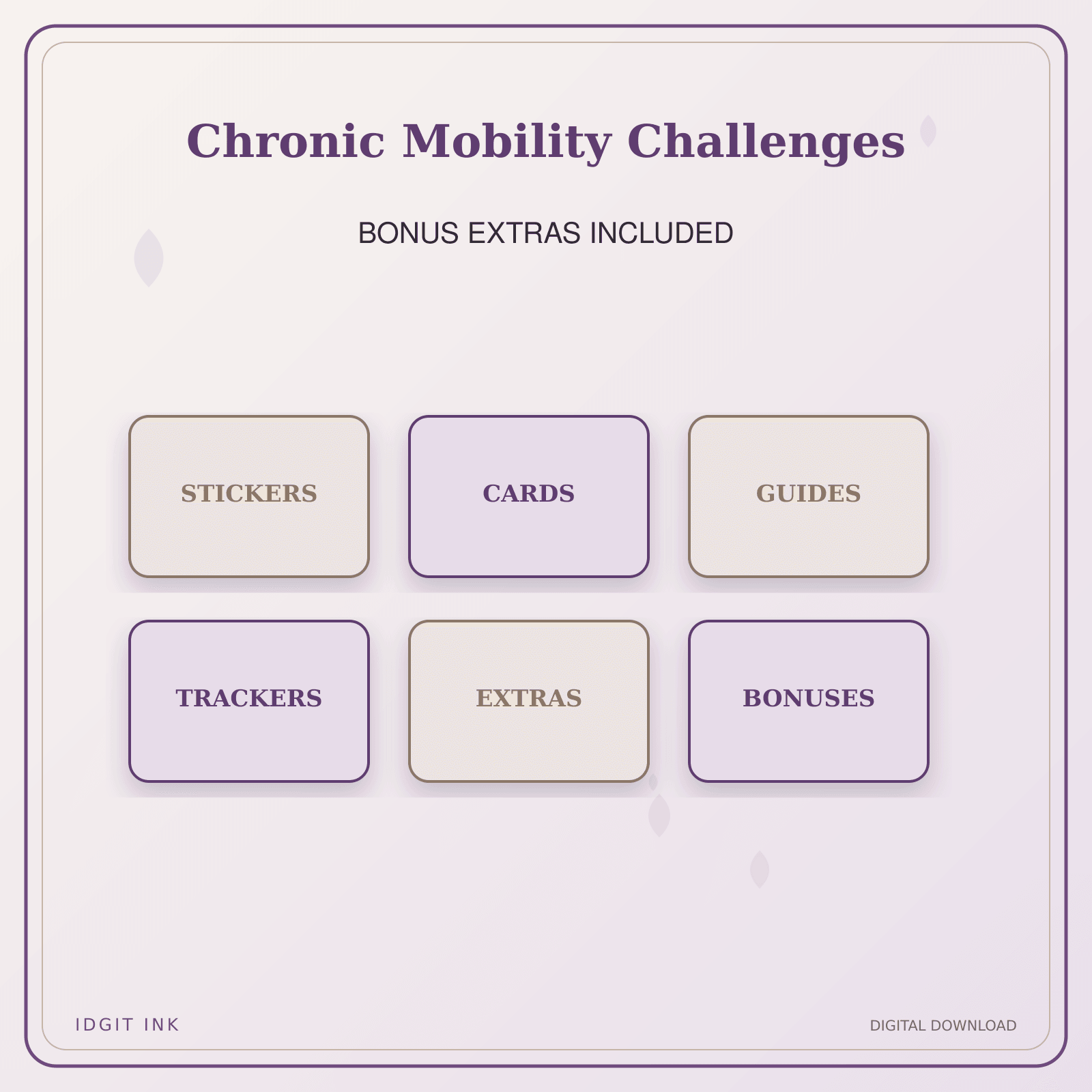 Chronic Mobility Challenges

BONUS EXTRAS INCLUDED

STICKERS

CARDS

GUIDES

TRACKERS

EXTRAS

BONUSES

IDGIT INK

DIGITAL DOWNLOAD